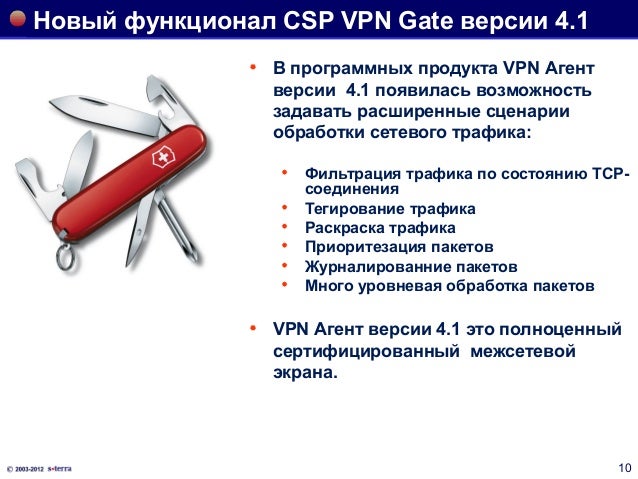 Новый функционал CSP VPN Gate версии 4.1

• В программных продукта VPN Агент версии 4.1 появилась возможность задавать расширенные сценарии обработки сетевого трафика:

• Фильтрация трафика по состоянию TCP-соединения
• Тегирование трафика
• Раскраска трафика
• Приоритезация пакетов
• Журналированние пакетов
• Много уровневая обработка пакетов

• VPN Агент версии 4.1 это полноценный сертифицированный межсетевой экрана.

© 2003-2012 s•terra

10